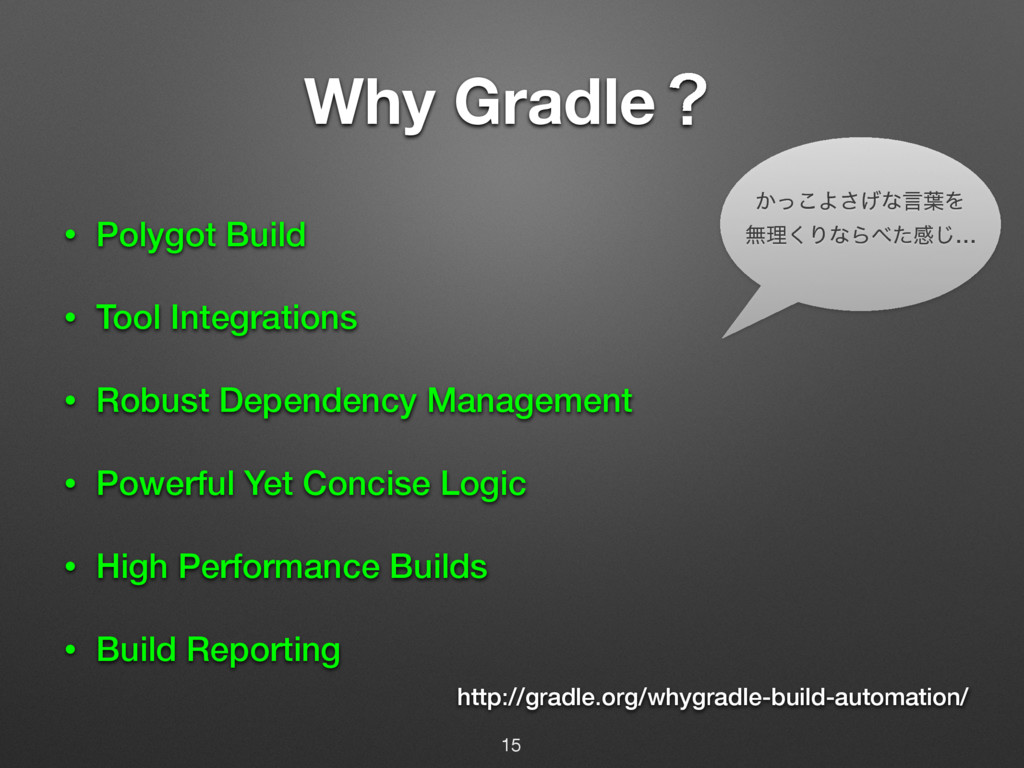 Why Gradle？

かっこよさげな言葉を
無理くりならべた感じ…

• Polygot Build
• Tool Integrations
• Robust Dependency Management
• Powerful Yet Concise Logic
• High Performance Builds
• Build Reporting

http://gradle.org/whygradle-build-automation/

15